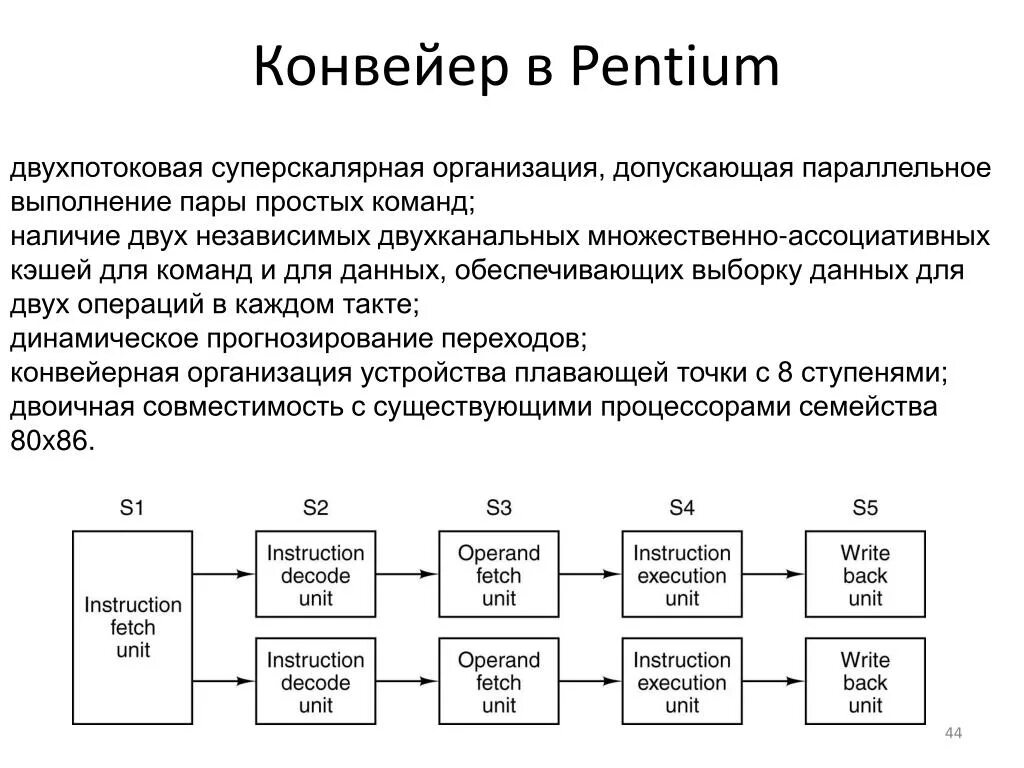 Конвейер в Pentium

двухпотоковая суперскалярная организация, допускающая параллельное выполнение пары простых команд;
наличие двух независимых двухканальных множественно-ассоциативных кэшей для команд и для данных, обеспечивающих выборку данных для двух операций в каждом такте;
динамическое прогнозирование переходов;
конвейерная организация устройства плавающей точки с 8 ступенями;
двоичная совместимость с существующими процессорами семейства 80x86.

S1
S2
S3
S4
S5

Instruction fetch unit

Instruction decode unit
Operand fetch unit
Instruction execution unit
Write back unit

Instruction decode unit
Operand fetch unit
Instruction execution unit
Write back unit

44